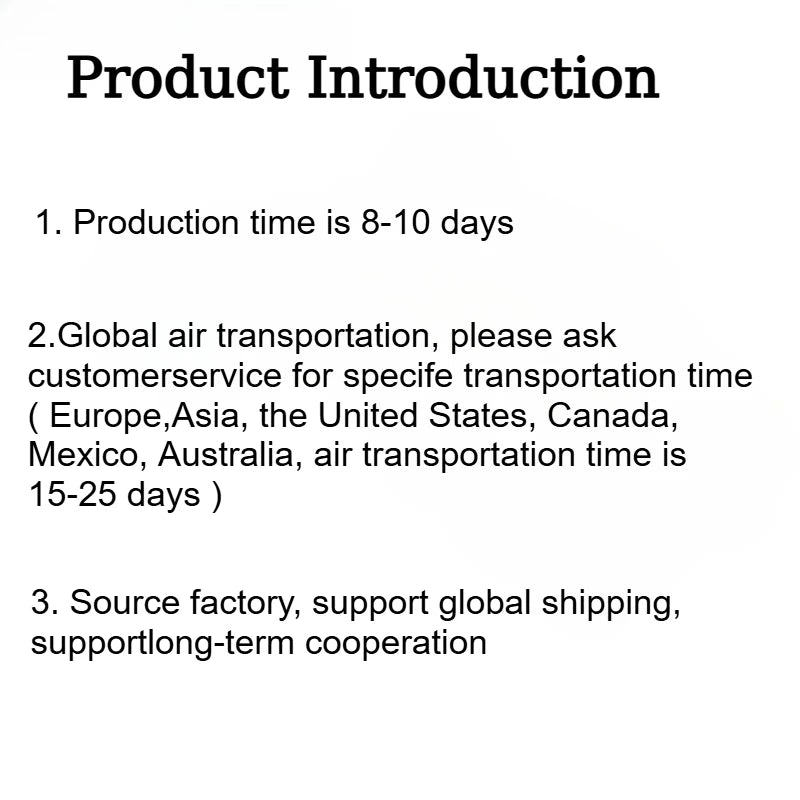 Product Introduction

1. Production time is 8-10 days

2.Global air transportation, please ask customerservice for specife transportation time ( Europe,Asia, the United States, Canada, Mexico, Australia, air transportation time is 15-25 days )

3. Source factory, support global shipping, supportlong-term cooperation